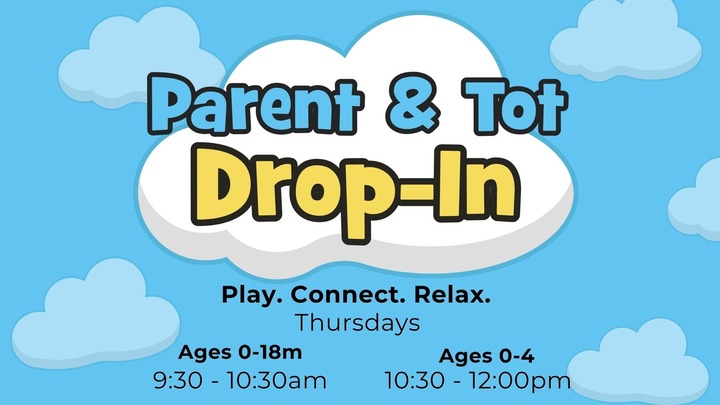 Parent & Tot
Drop-In

Play. Connect. Relax.
Thursdays

Ages 0-18m
9:30 - 10:30am

Ages 0-4
10:30 - 12:00pm